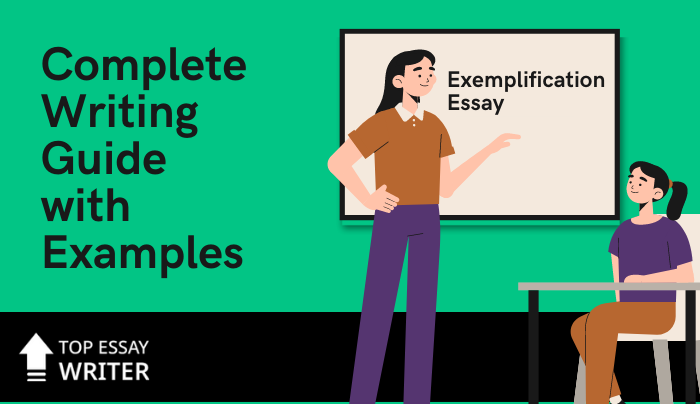 Complete Writing Guide with Examples

Exemplification Essay

TOP ESSAY WRITER